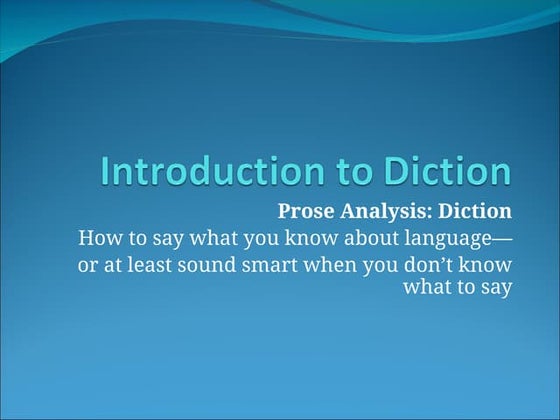 Introduction to Diction

Prose Analysis: Diction

How to say what you know about language—or at least sound smart when you don’t know what to say